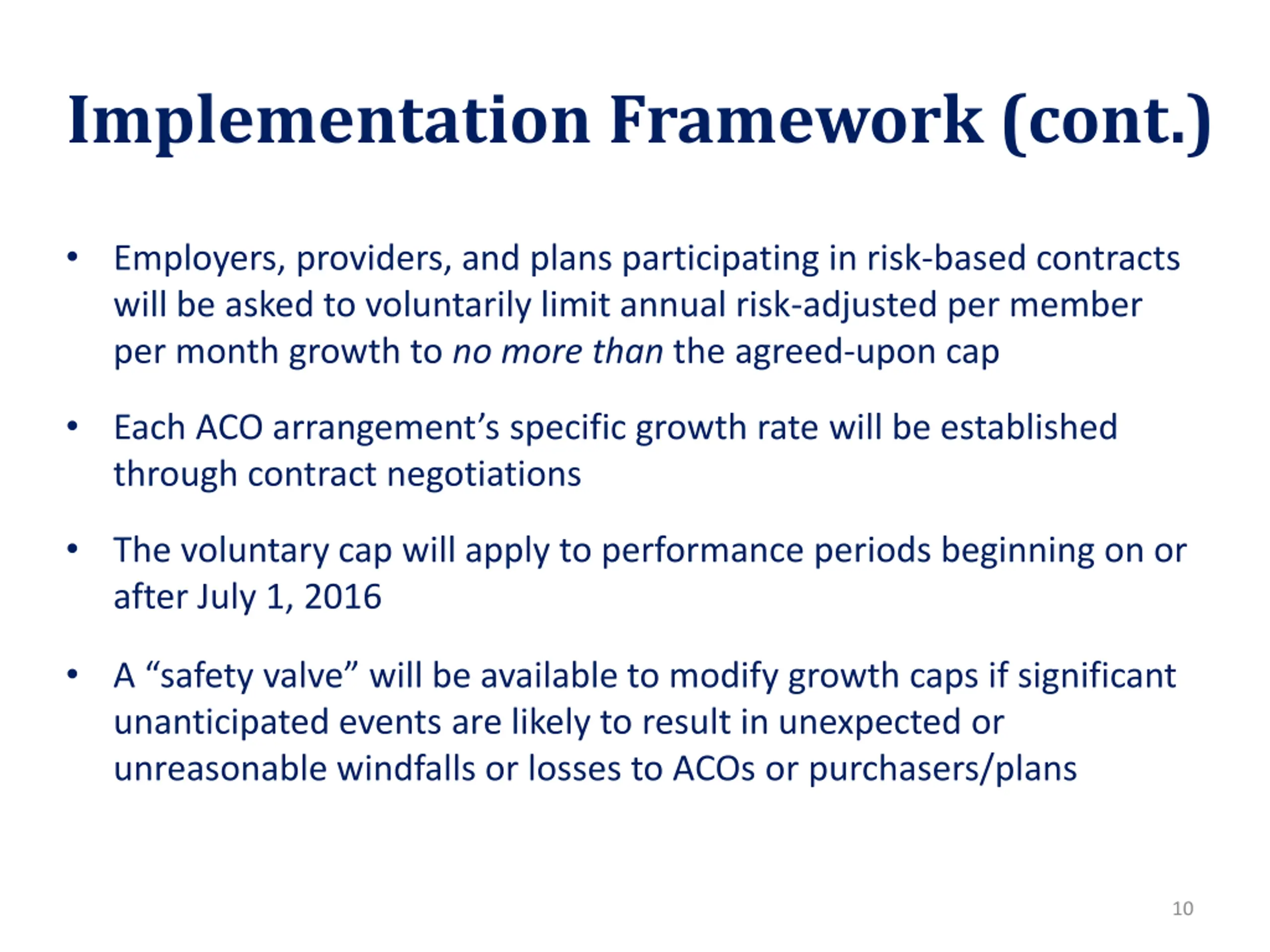 Implementation Framework (cont.)

• Employers, providers, and plans participating in risk-based contracts will be asked to voluntarily limit annual risk-adjusted per member per month growth to no more than the agreed-upon cap

• Each ACO arrangement’s specific growth rate will be established through contract negotiations

• The voluntary cap will apply to performance periods beginning on or after July 1, 2016

• A “safety valve” will be available to modify growth caps if significant unanticipated events are likely to result in unexpected or unreasonable windfalls or losses to ACOs or purchasers/plans

10